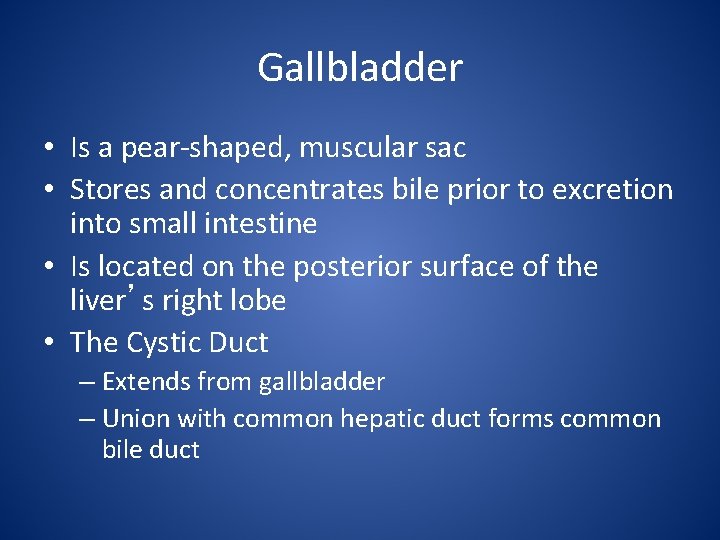 Gallbladder

• Is a pear-shaped, muscular sac
• Stores and concentrates bile prior to excretion into small intestine
• Is located on the posterior surface of the liver’s right lobe
• The Cystic Duct
  – Extends from gallbladder
  – Union with common hepatic duct forms common bile duct